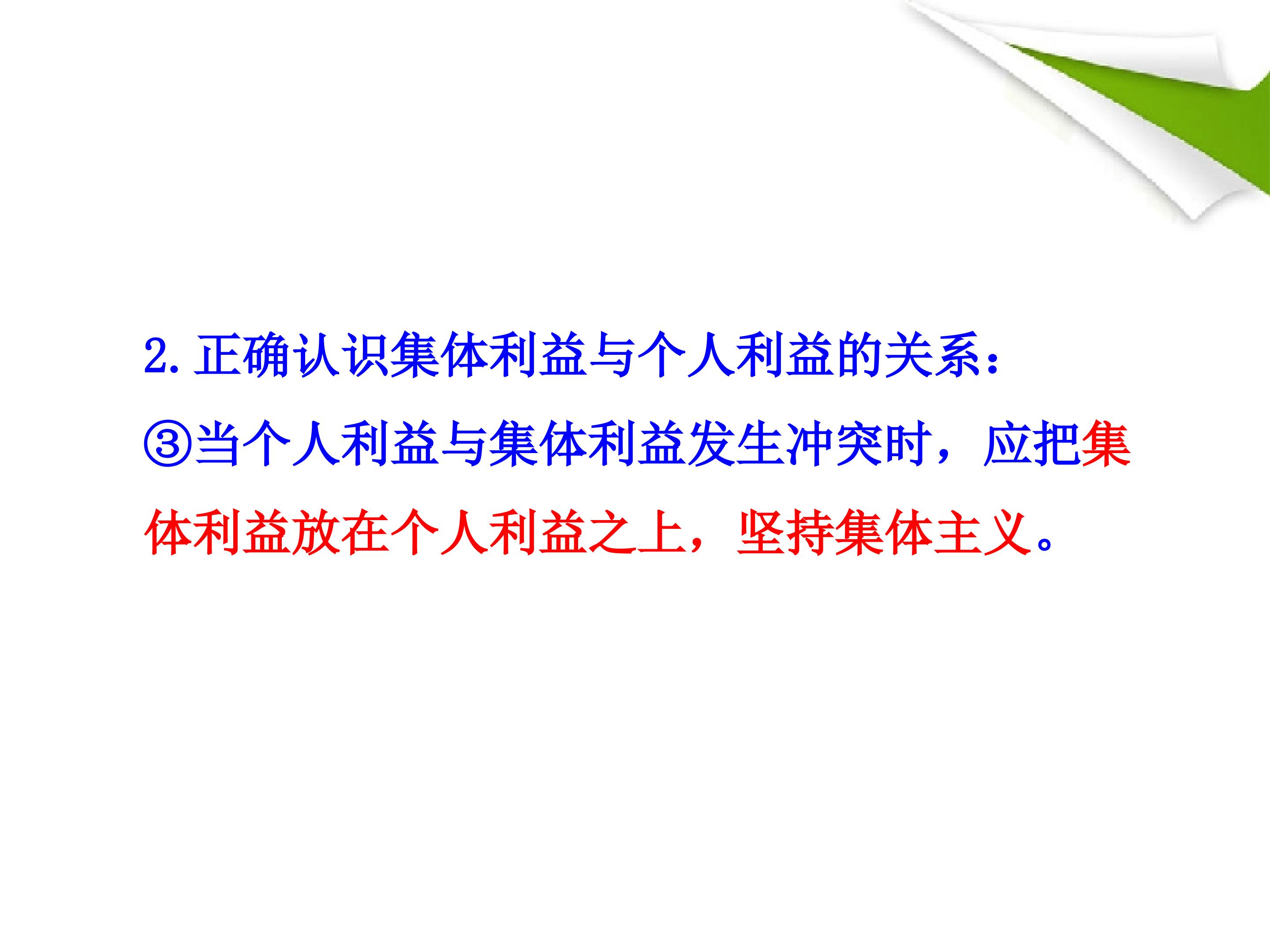 2. 正确认识集体利益与个人利益的关系：

③当个人利益与集体利益发生冲突时，应把集体利益放在个人利益之上，坚持集体主义。